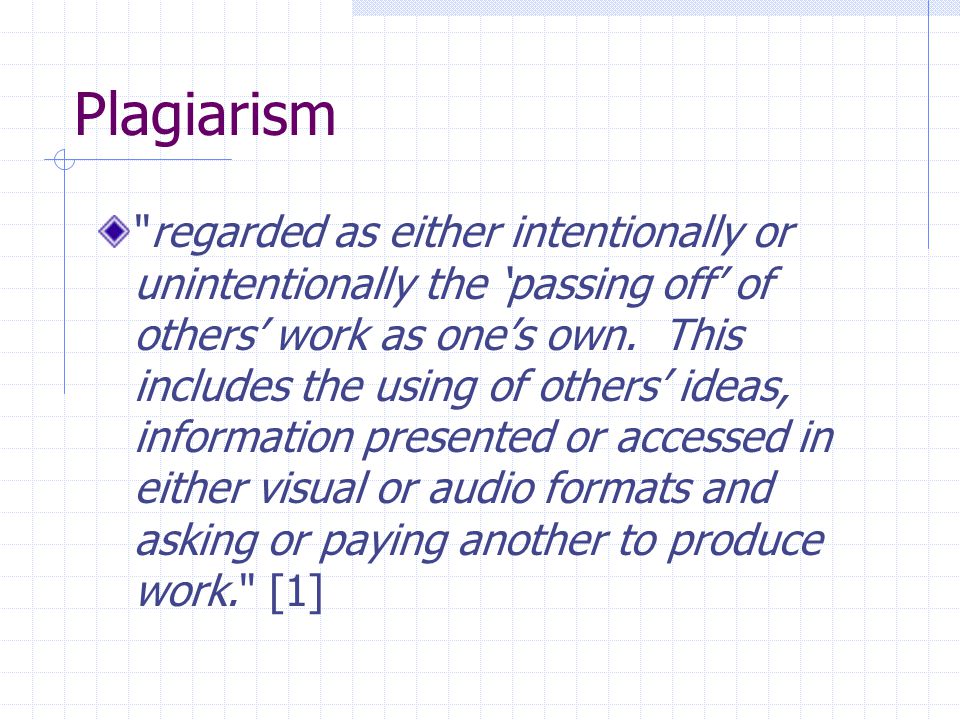 Plagiarism

"regarded as either intentionally or unintentionally the 'passing off' of others' work as one's own. This includes the using of others' ideas, information presented or accessed in either visual or audio formats and asking or paying another to produce work." [1]